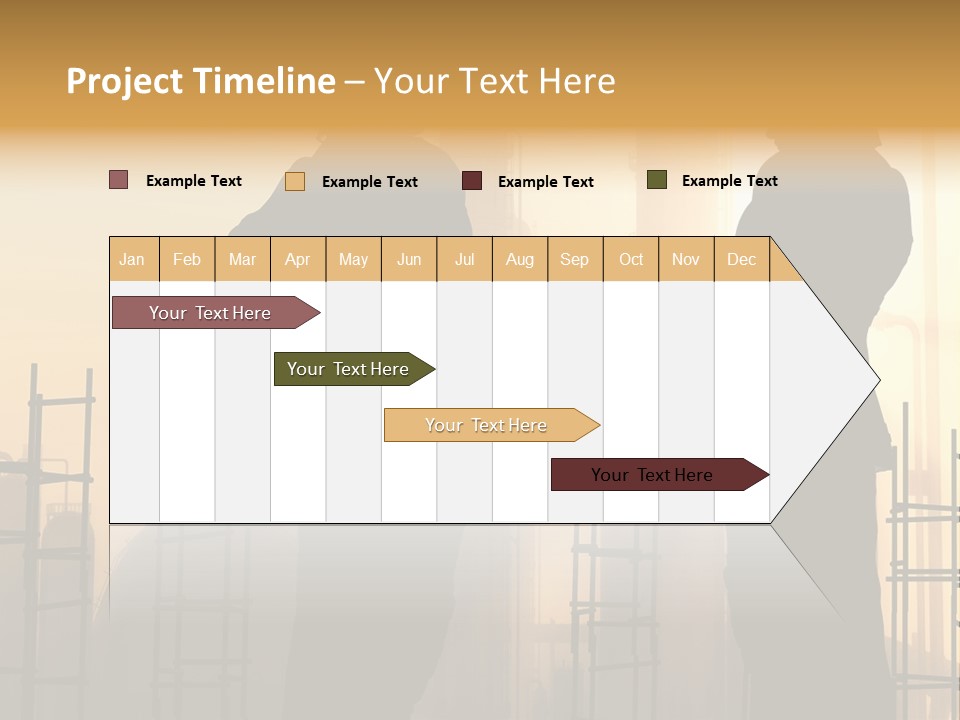 Project Timeline – Your Text Here

Example Text Example Text Example Text Example Text

| Jan | Feb | Mar | Apr | May | Jun | Jul | Aug | Sep | Oct | Nov | Dec |
|---|---|---|---|---|---|---|---|---|---|---|---|

Your Text Here

Your Text Here

Your Text Here

Your Text Here